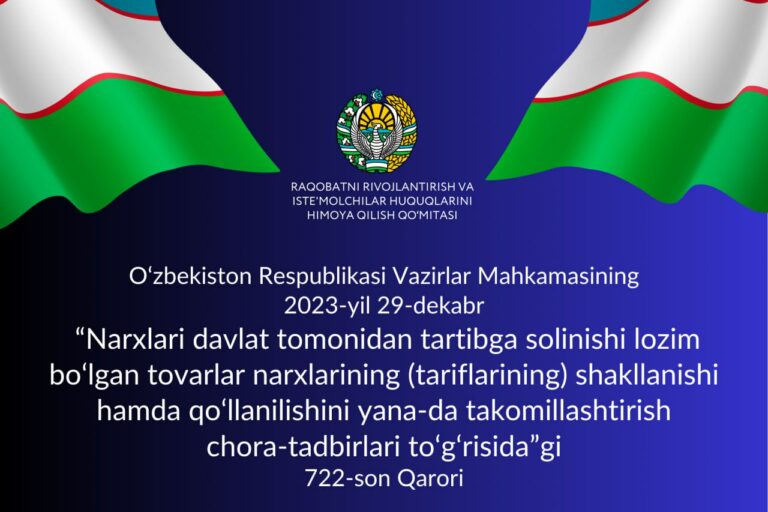 RAQOBATNI RIVOJLANTIRISH VA ISTE'MOLCHILAR HUQUQLARINI HIMOYA QILISH QO'MITASI

O‘zbekiston Respublikasi Vazirlar Mahkamasining
2023-yil 29-dekabr
“Narxlari davlat tomonidan tartibga solinishi lozim bo‘lgan tovarlar narxlarining (tariflarining) shakllanishi hamda qo‘llanilishini yana-da takomillashtirish chora-tadbirlari to‘g‘risida”gi
722-son Qarori